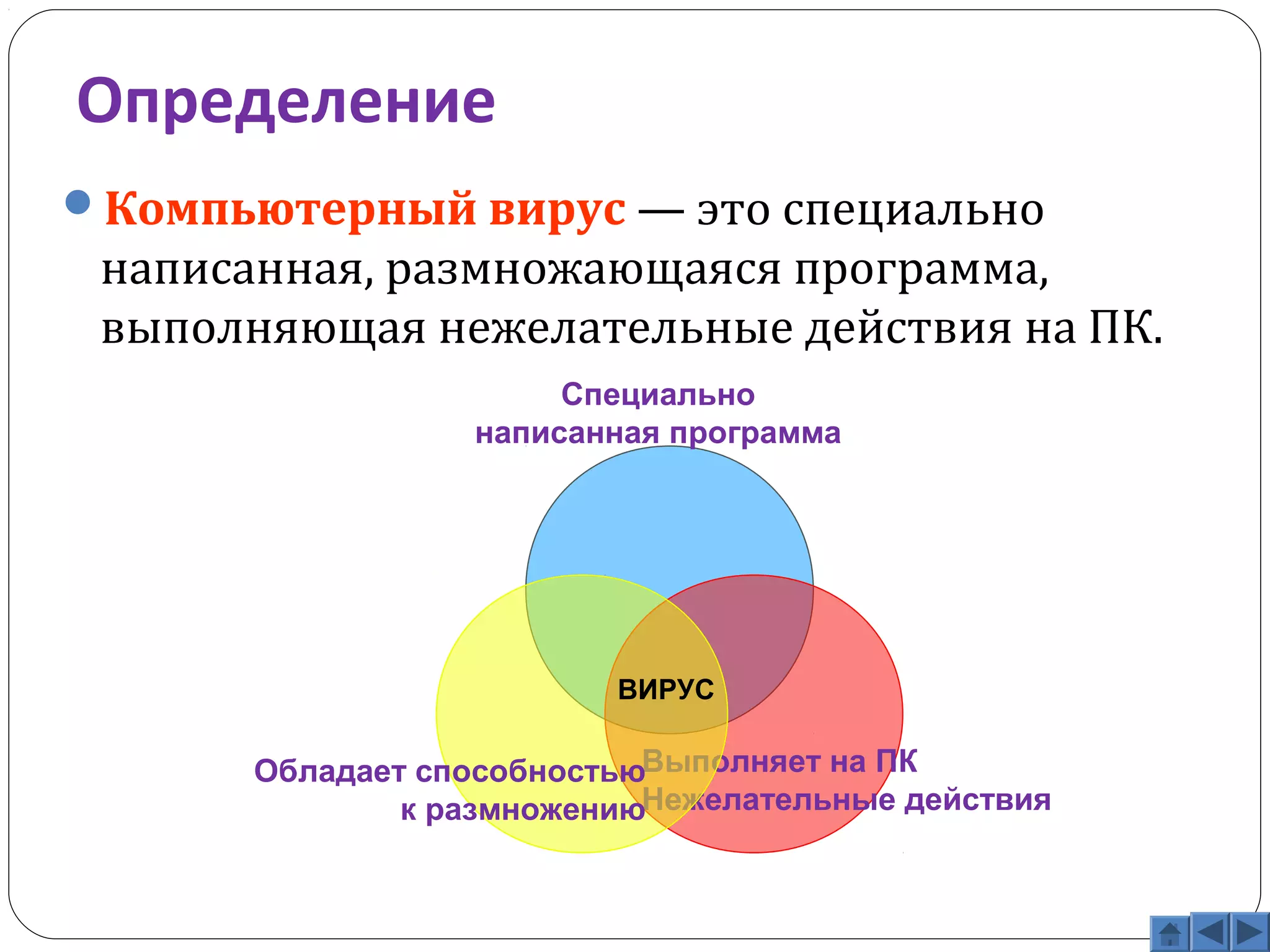 Определение

Компьютерный вирус — это специально написанная, размножающаяся программа, выполняющая нежелательные действия на ПК.

Специально написанная программа

ВИРУС

Обладает способностью к размножению

Выполняет на ПК Нежелательные действия